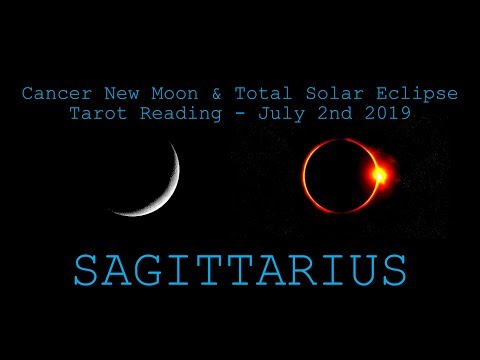 Cancer New Moon & Total Solar Eclipse
Tarot Reading - July 2nd 2019

SAGITTARIUS